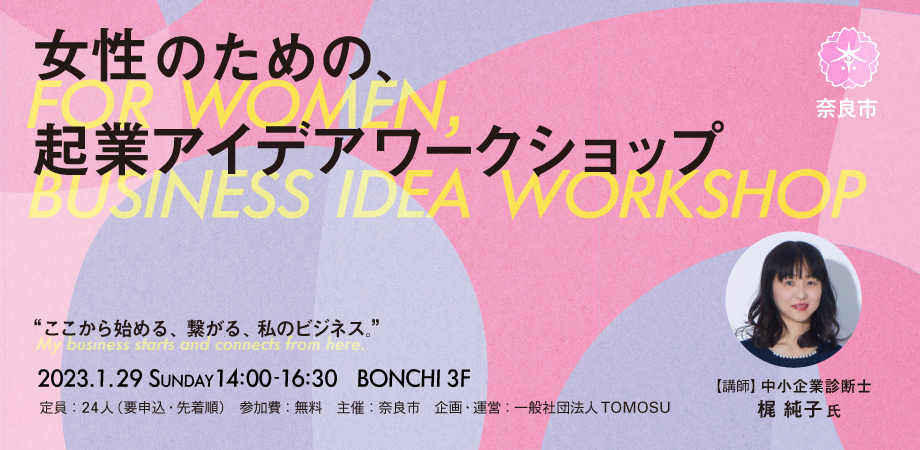 女性のための、
FOR WOMEN,
起業アイデアワークショップ
BUSINESS IDEA WORKSHOP

奈良市

“ここから始める、繋がる、私のビジネス。”
My business starts and connects from here.

2023.1.29 SUNDAY 14:00-16:30 BONCHI 3F

定員：24人（要申込・先着順） 参加費：無料 主催：奈良市 企画・運営：一般社団法人 TOMOSU

【講師】中小企業診断士
梶 純子 氏